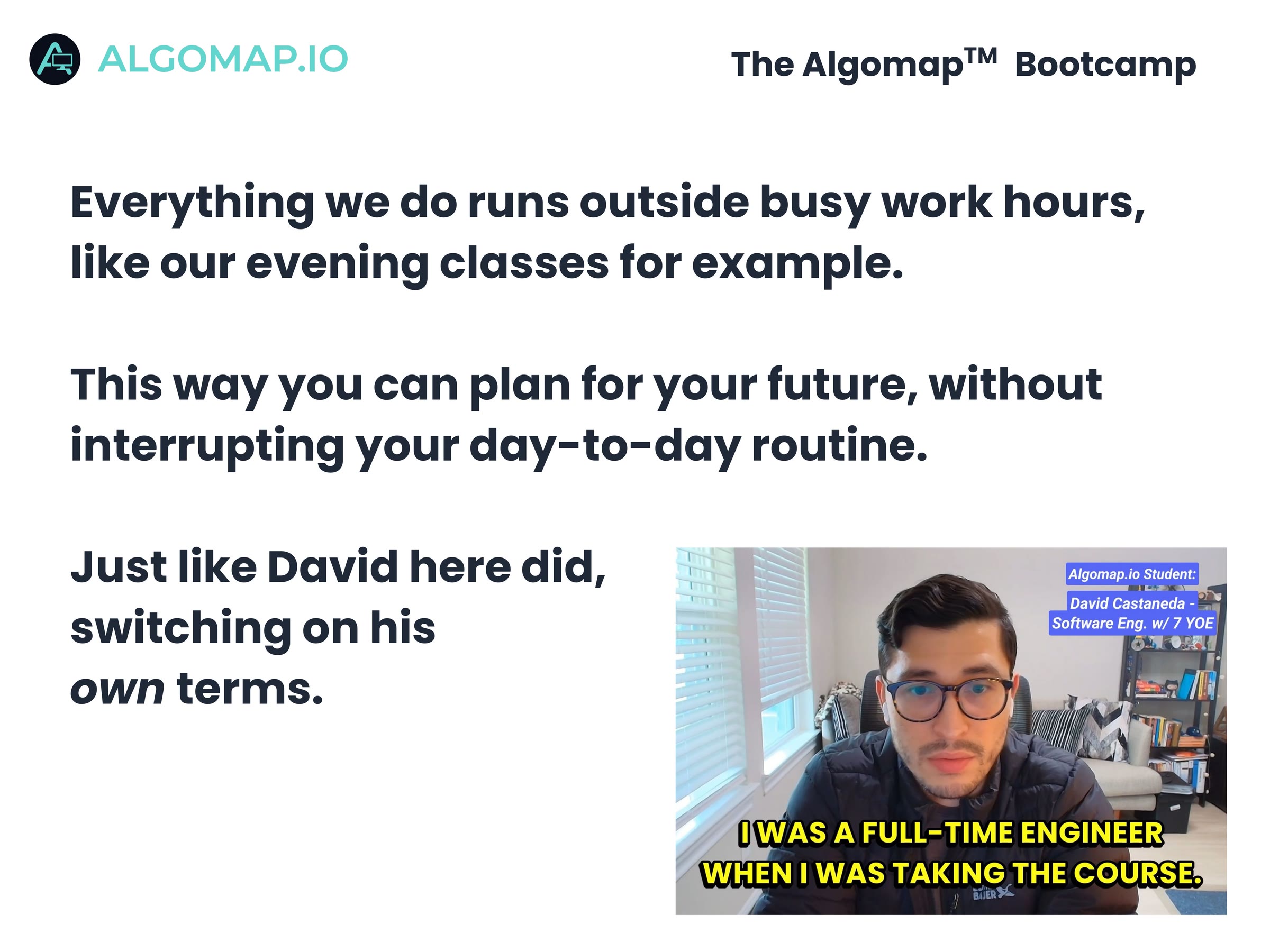 ALGOMAP.IO

The Algomap™ Bootcamp

Everything we do runs outside busy work hours, like our evening classes for example.

This way you can plan for your future, without interrupting your day-to-day routine.

Just like David here did, switching on his own terms.

Algomap.io Student:

David Castaneda - Software Eng. w/ 7 YOE

I WAS A FULL-TIME ENGINEER WHEN I WAS TAKING THE COURSE.